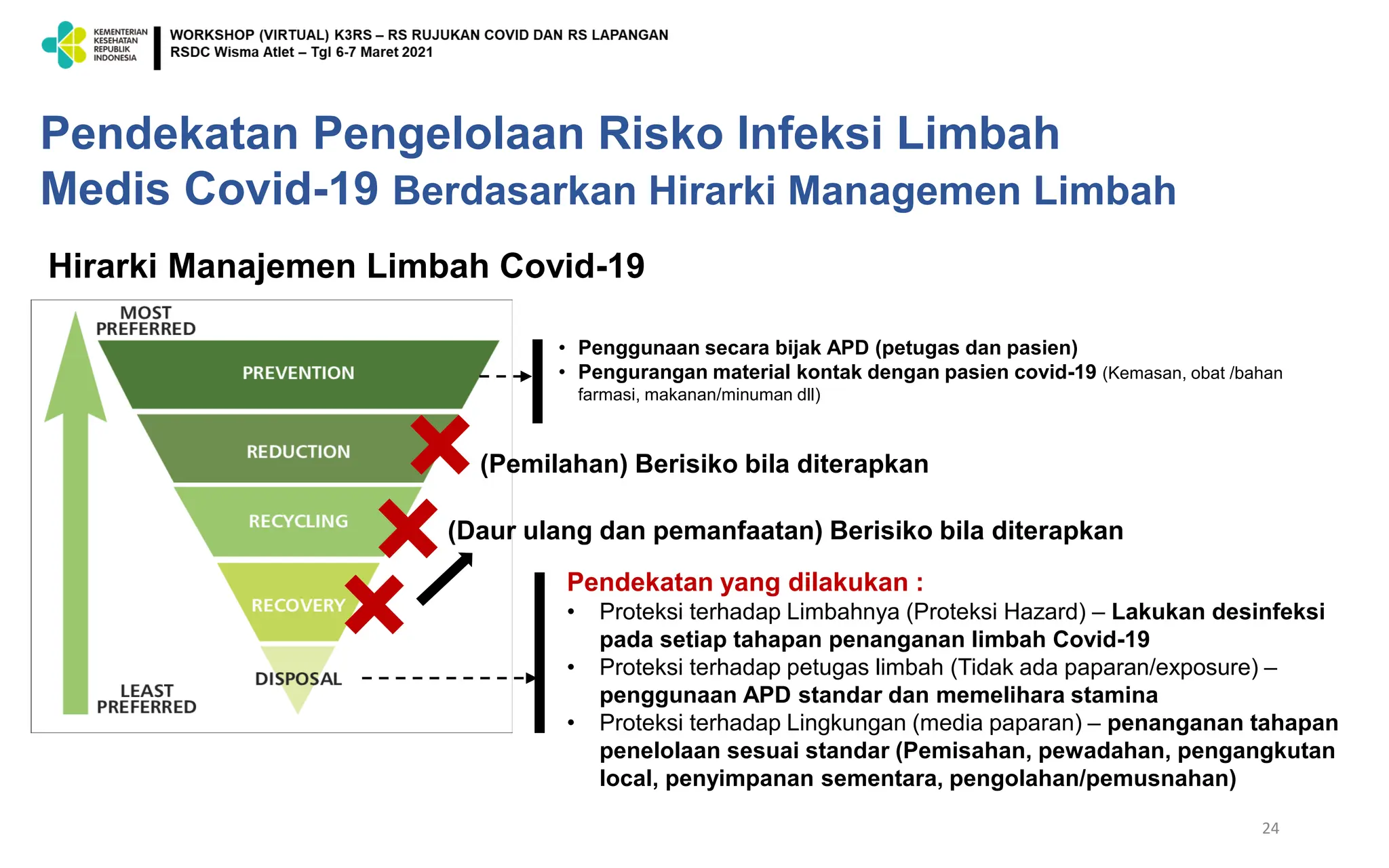 KEMENTERIAN KESEHATAN REPUBLIK INDONESIA

WORKSHOP (VIRTUAL) K3RS – RS RUJUKAN COVID DAN RS LAPANGAN
RSDC Wisma Atlet – Tgl 6-7 Maret 2021

Pendekatan Pengelolaan Risko Infeksi Limbah Medis Covid-19 Berdasarkan Hirarki Managemen Limbah

Hirarki Manajemen Limbah Covid-19

MOST PREFERRED

PREVENTION

REDUCTION

RECYCLING

RECOVERY

DISPOSAL

LEAST PREFERRED

• Penggunaan secara bijak APD (petugas dan pasien)
• Pengurangan material kontak dengan pasien covid-19 (Kemasan, obat /bahan farmasi, makanan/minuman dll)

(Pemilahan) Berisiko bila diterapkan

(Daur ulang dan pemanfaatan) Berisiko bila diterapkan

Pendekatan yang dilakukan :
• Proteksi terhadap Limbahnya (Proteksi Hazard) – Lakukan desinfeksi pada setiap tahapan penanganan limbah Covid-19
• Proteksi terhadap petugas limbah (Tidak ada paparan/exposure) – penggunaan APD standar dan memelihara stamina
• Proteksi terhadap Lingkungan (media paparan) – penanganan tahapan penelolaan sesuai standar (Pemisahan, pewadahan, pengangkutan local, penyimpanan sementara, pengolahan/pemusnahan)

24